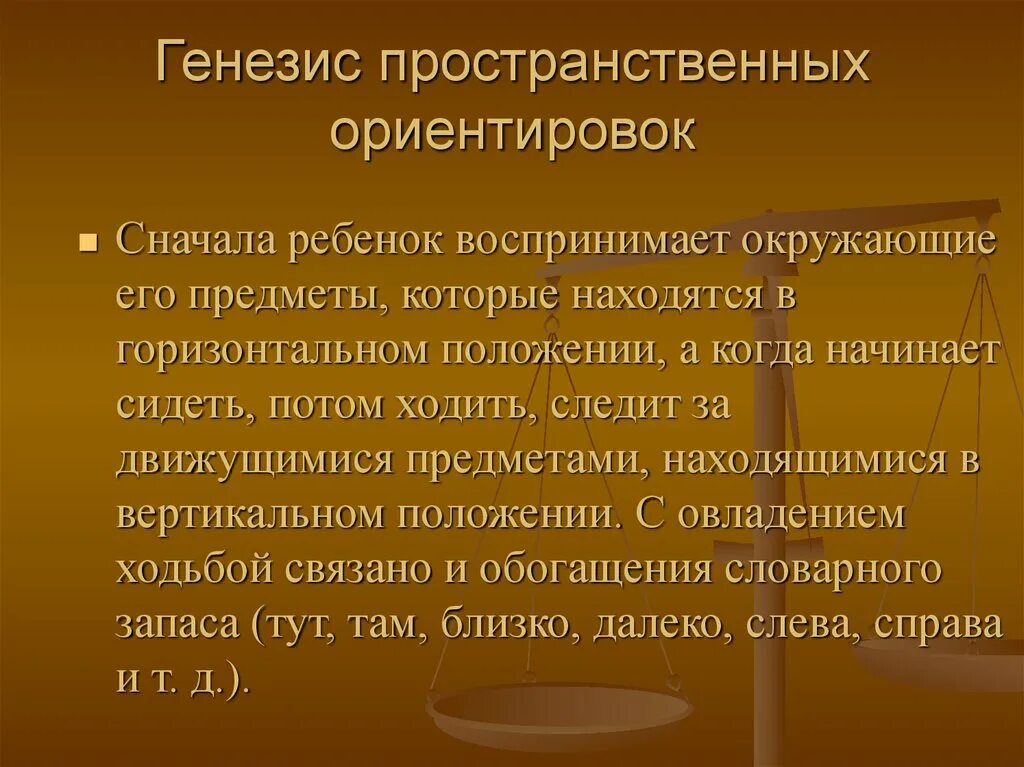 Генезис пространственных ориентировок

Сначала ребенок воспринимает окружающие его предметы, которые находятся в горизонтальном положении, а когда начинает сидеть, потом ходить, следит за движущимися предметами, находящимися в вертикальном положении. С овладением ходьбой связано и обогащения словарного запаса (тут, там, близко, далеко, слева, справа и т. д.).